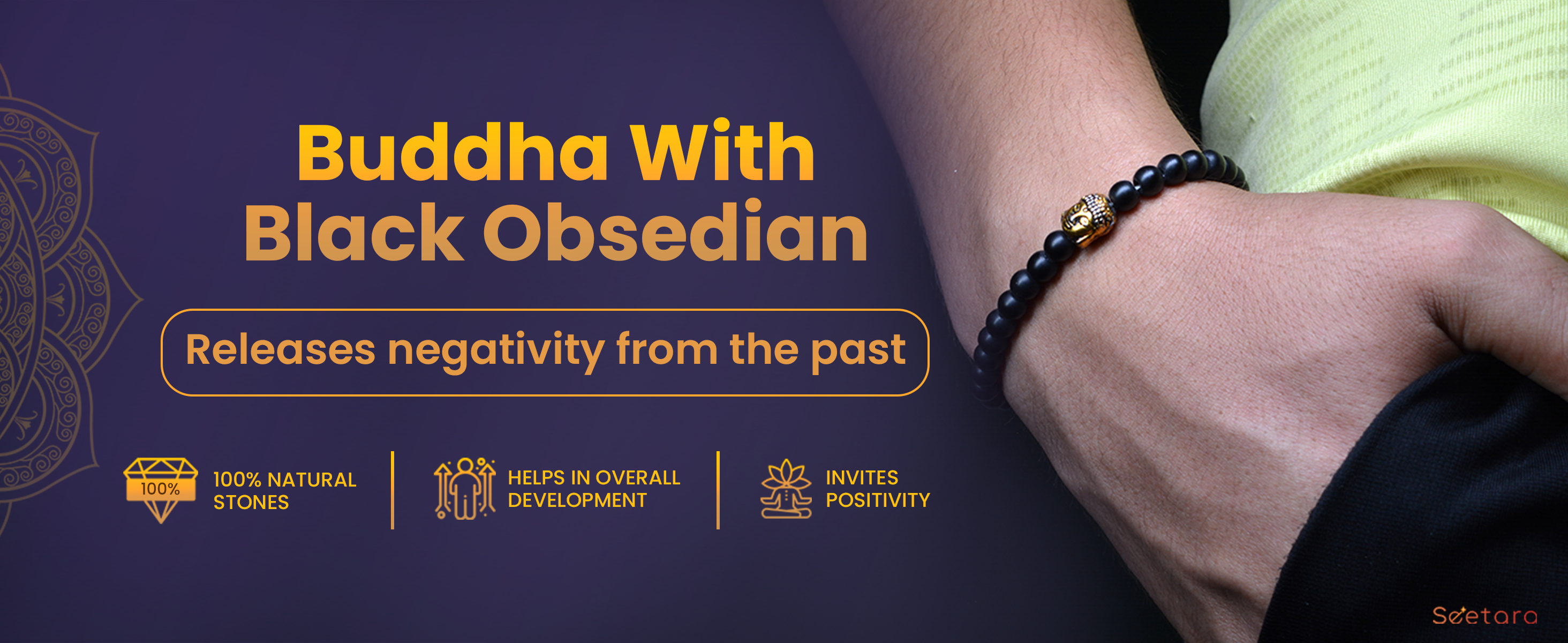 Buddha With Black Obsedian

Releases negativity from the past

100%

100% NATURAL STONES

HELPS IN OVERALL DEVELOPMENT

INVITES POSITIVITY

Seetara